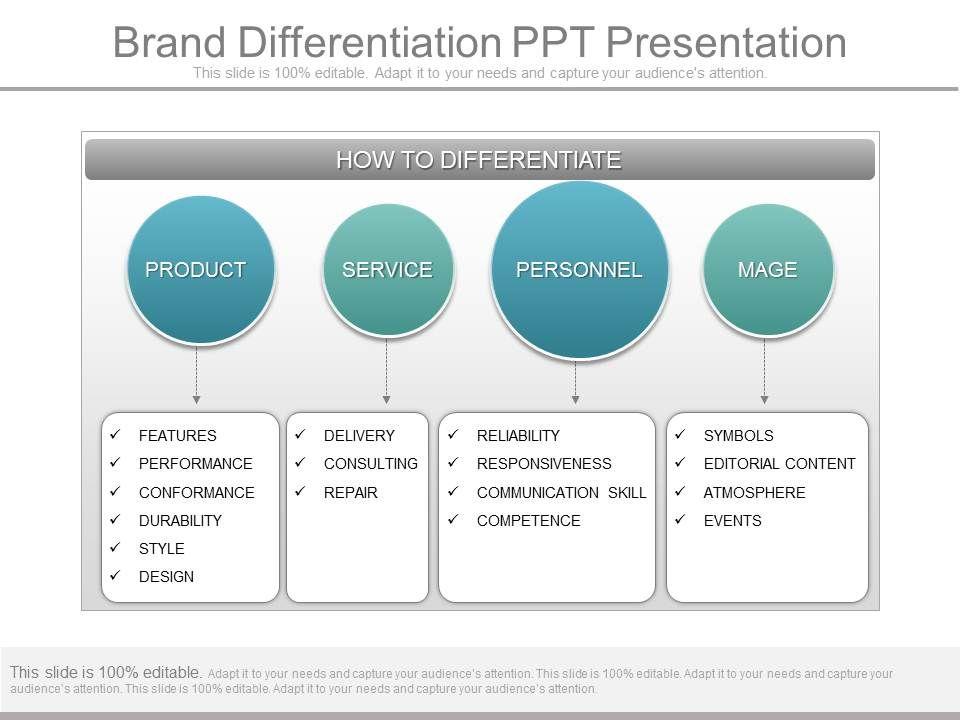 Brand Differentiation PPT Presentation
This slide is 100% editable. Adapt it to your needs and capture your audience's attention.

HOW TO DIFFERENTIATE

PRODUCT

SERVICE

PERSONNEL

MAGE

✓ FEATURES
✓ PERFORMANCE
✓ CONFORMANCE
✓ DURABILITY
✓ STYLE
✓ DESIGN

✓ DELIVERY
✓ CONSULTING
✓ REPAIR

✓ RELIABILITY
✓ RESPONSIVENESS
✓ COMMUNICATION SKILL
✓ COMPETENCE

✓ SYMBOLS
✓ EDITORIAL CONTENT
✓ ATMOSPHERE
✓ EVENTS

This slide is 100% editable. Adapt it to your needs and capture your audience's attention. This slide is 100% editable. Adapt it to your needs and capture your audience's attention. This slide is 100% editable. Adapt it to your needs and capture your audience's attention.